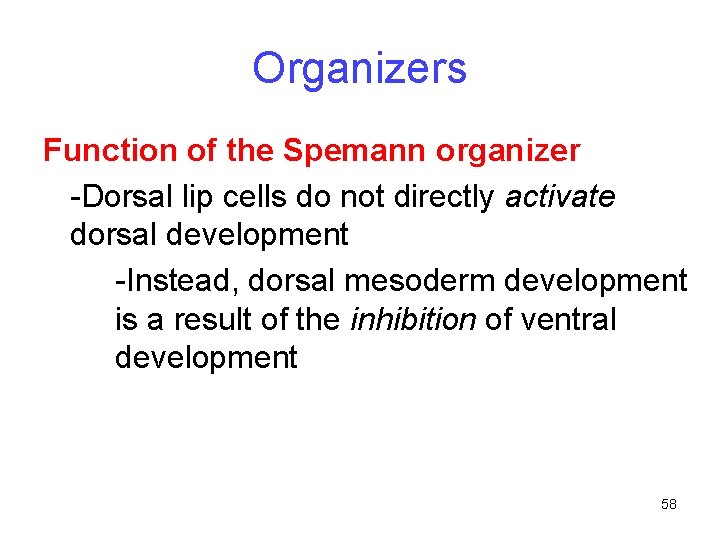 Organizers

Function of the Spemann organizer

-Dorsal lip cells do not directly activate dorsal development

-Instead, dorsal mesoderm development is a result of the inhibition of ventral development

58